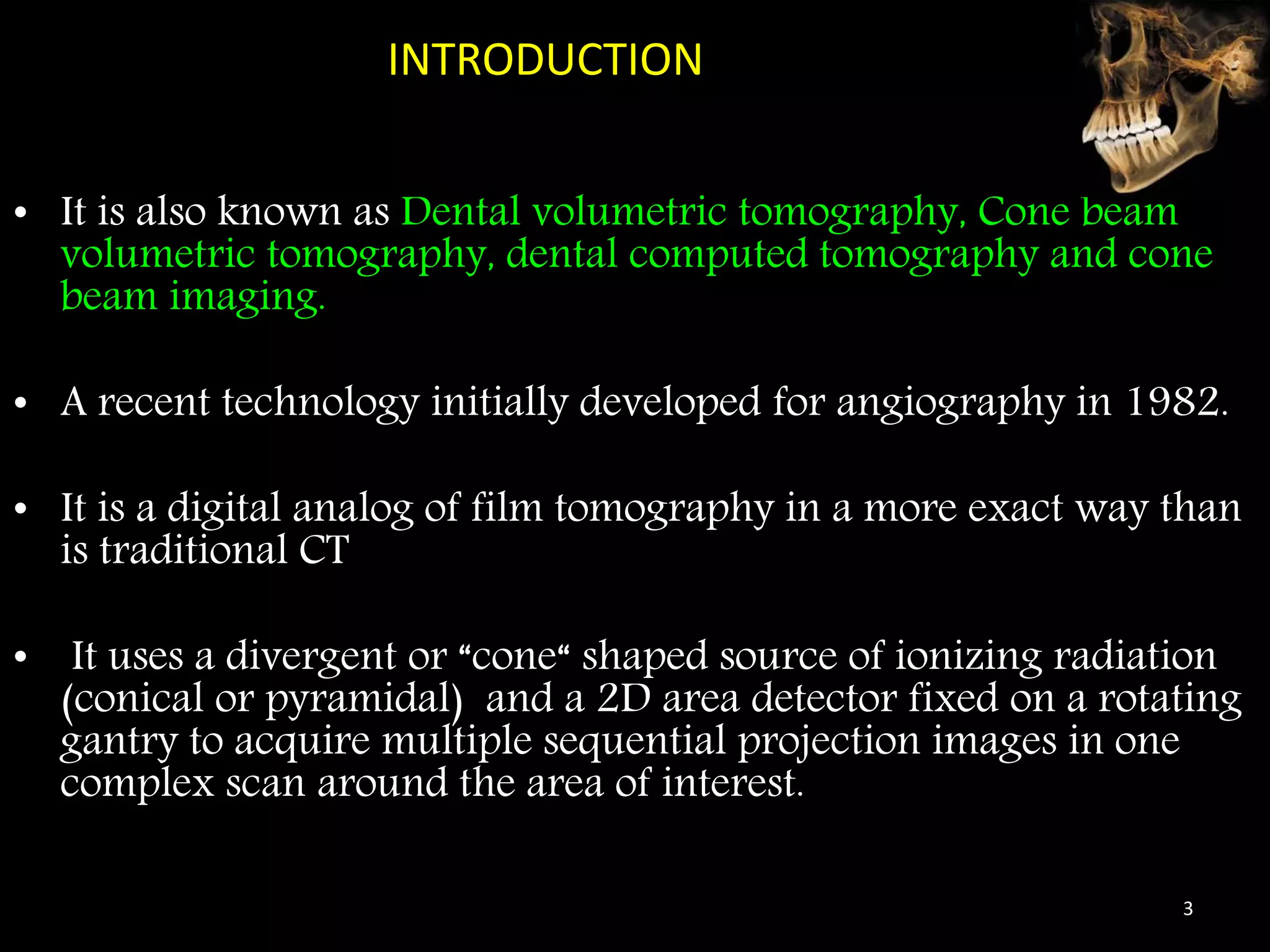 INTRODUCTION

• It is also known as Dental volumetric tomography, Cone beam volumetric tomography, dental computed tomography and cone beam imaging.

• A recent technology initially developed for angiography in 1982.

• It is a digital analog of film tomography in a more exact way than is traditional CT

• It uses a divergent or “cone“ shaped source of ionizing radiation (conical or pyramidal) and a 2D area detector fixed on a rotating gantry to acquire multiple sequential projection images in one complex scan around the area of interest.

3